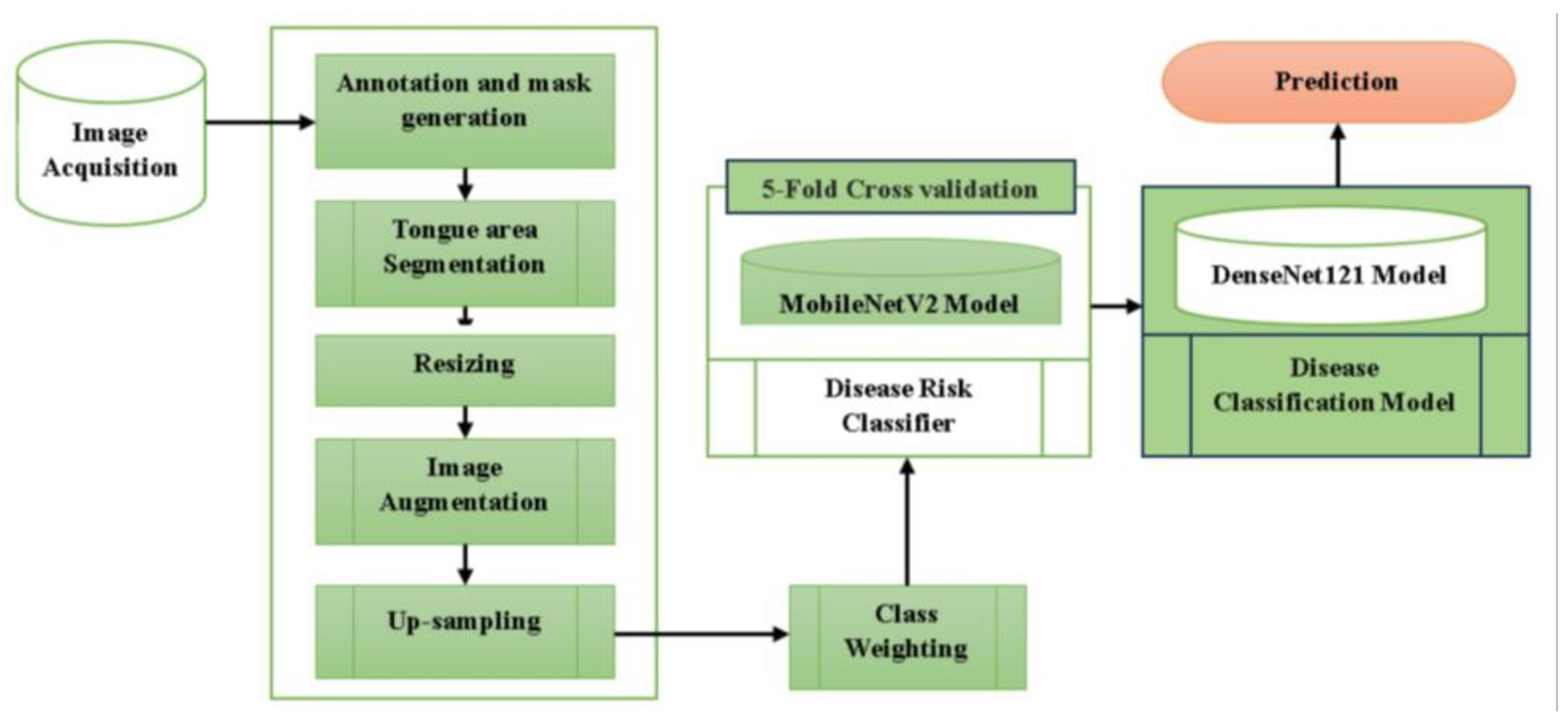 Image Acquisition

Annotation and mask generation

Tongue area Segmentation

Resizing

Image Augmentation

Up-sampling

Class Weighting

5-Fold Cross validation

MobileNetV2 Model

Disease Risk Classifier

DenseNet121 Model

Disease Classification Model

Prediction